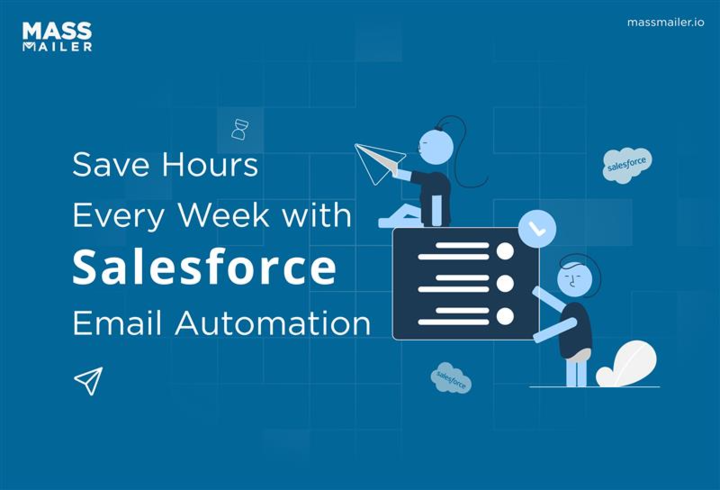 MASS MAILER

massmailer.io

Save Hours Every Week with Salesforce Email Automation

salesforce

salesforce